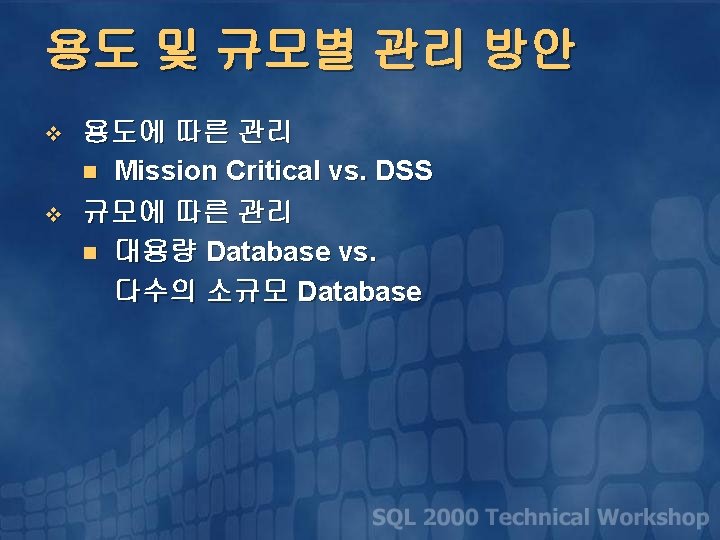 용도 및 규모별 관리 방안

❖ 용도에 따른 관리

■ Mission Critical vs. DSS

❖ 규모에 따른 관리

■ 대용량 Database vs. 다수의 소규모 Database

SQL 2000 Technical Workshop